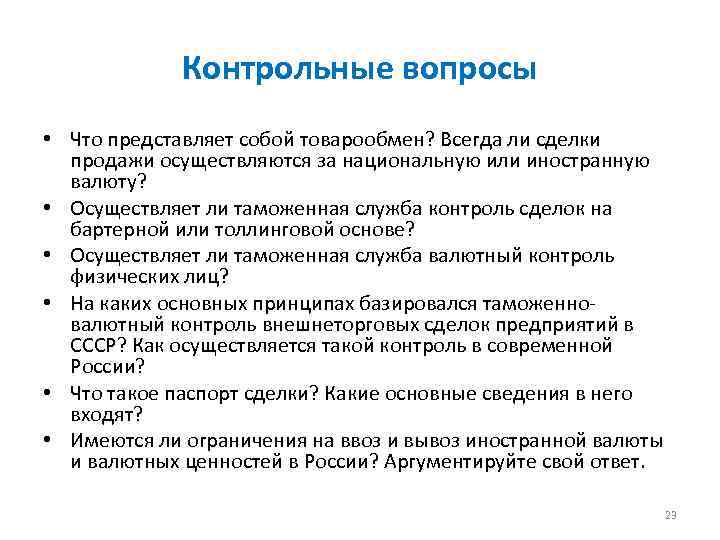 Контрольные вопросы

• Что представляет собой товарообмен? Всегда ли сделки продажи осуществляются за национальную или иностранную валюту?
• Осуществляет ли таможенная служба контроль сделок на бартерной или толлинговой основе?
• Осуществляет ли таможенная служба валютный контроль физических лиц?
• На каких основных принципах базировался таможенно-валютный контроль внешнеторговых сделок предприятий в СССР? Как осуществляется такой контроль в современной России?
• Что такое паспорт сделки? Какие основные сведения в него входят?
• Имеются ли ограничения на ввоз и вывоз иностранной валюты и валютных ценностей в России? Аргументируйте свой ответ.

23